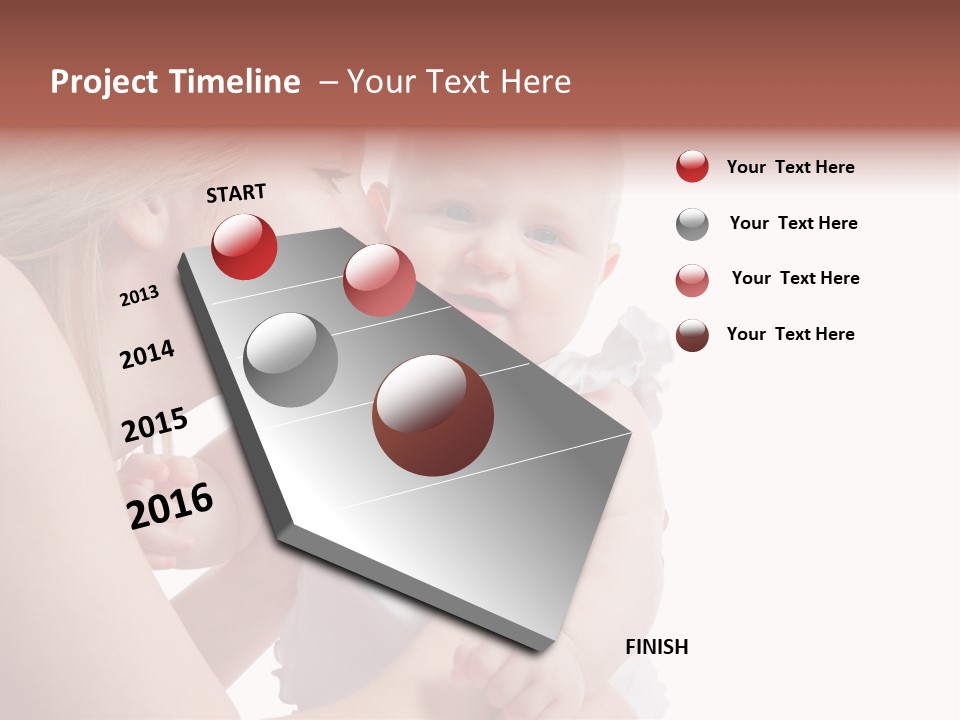 Project Timeline – Your Text Here

START

2013

2014

2015

2016

FINISH

Your Text Here

Your Text Here

Your Text Here

Your Text Here